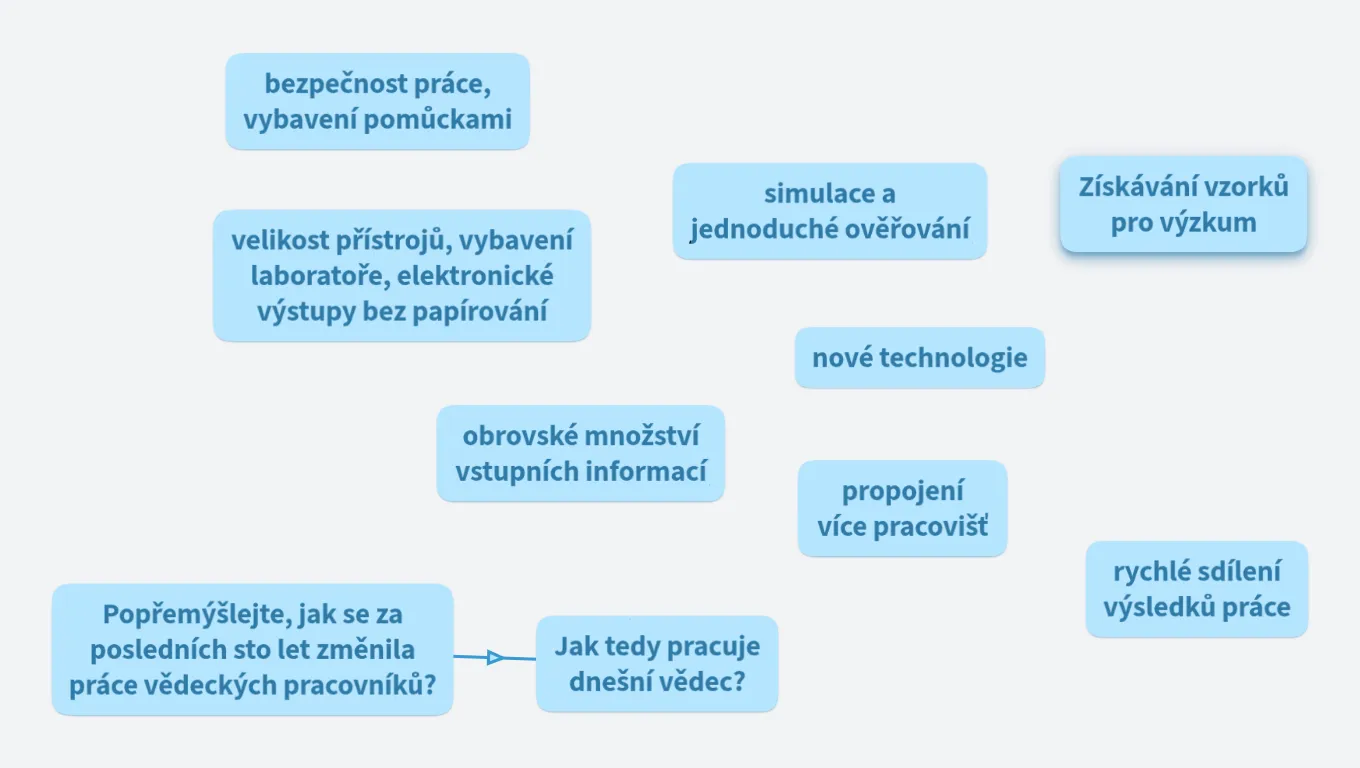 bezpečnost práce, vybavení pomůckami

simulace a jednoduché ověřování

Získávání vzorků pro výzkum

velikost přístrojů, vybavení laboratoře, elektronické výstupy bez papírování

nové technologie

obrovské množství vstupních informací

propojení více pracovišť

rychlé sdílení výsledků práce

Popřemýšlejte, jak se za posledních sto let změnila práce vědeckých pracovníků?

Jak tedy pracuje dnešní vědec?